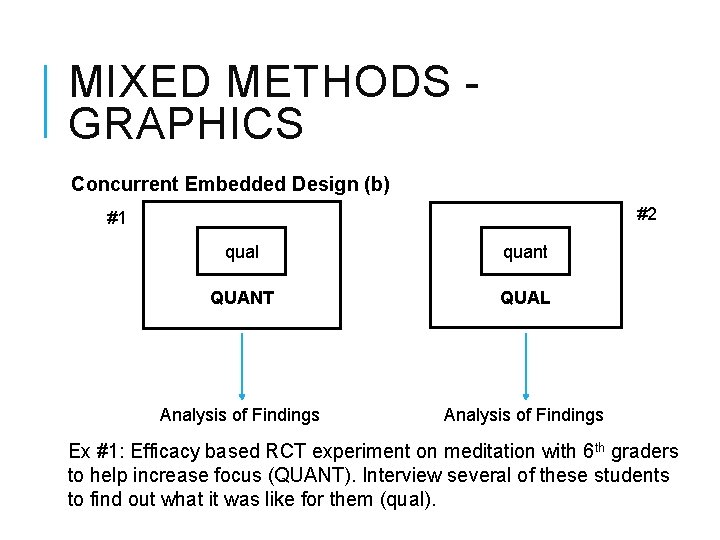 MIXED METHODS - GRAPHICS

Concurrent Embedded Design (b)

#1

qual

QUANT

Analysis of Findings

#2

quant

QUAL

Analysis of Findings

Ex #1: Efficacy based RCT experiment on meditation with 6$^{th}$ graders to help increase focus (QUANT). Interview several of these students to find out what it was like for them (qual).